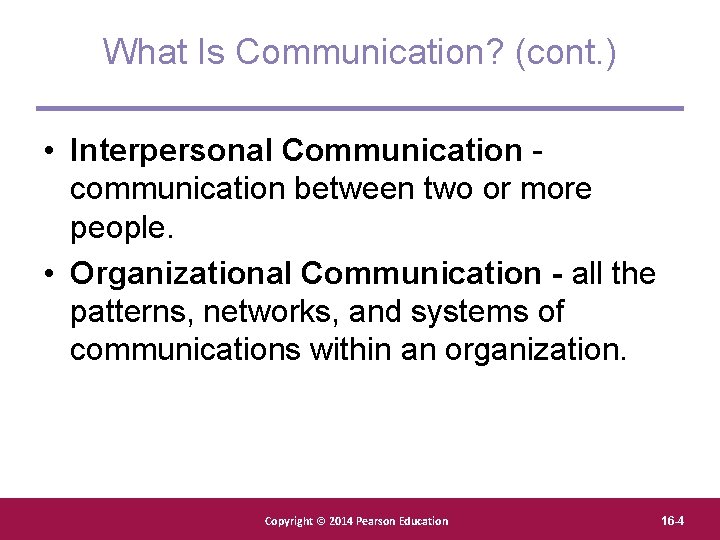 What Is Communication? (cont.)

• Interpersonal Communication - communication between two or more people.

• Organizational Communication - all the patterns, networks, and systems of communications within an organization.

Copyright © 2014 Pearson Education

16-4